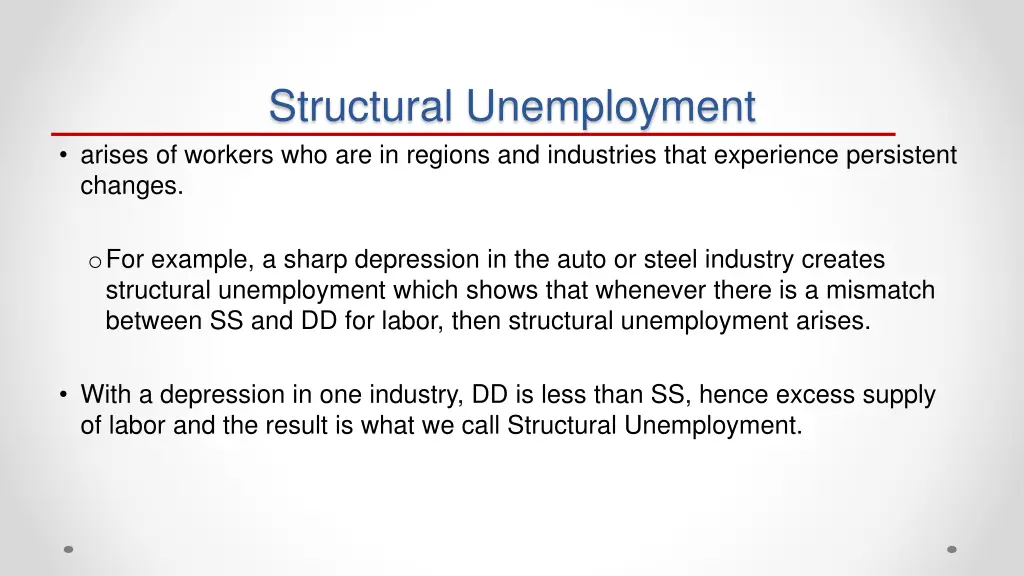 Structural Unemployment

• arises of workers who are in regions and industries that experience persistent changes.

o For example, a sharp depression in the auto or steel industry creates structural unemployment which shows that whenever there is a mismatch between SS and DD for labor, then structural unemployment arises.

• With a depression in one industry, DD is less than SS, hence excess supply of labor and the result is what we call Structural Unemployment.